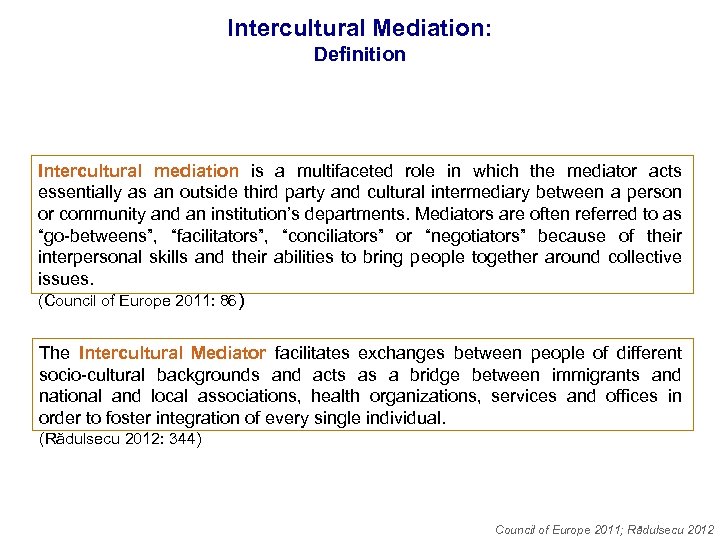 Intercultural Mediation:
Definition

Intercultural mediation is a multifaceted role in which the mediator acts essentially as an outside third party and cultural intermediary between a person or community and an institution's departments. Mediators are often referred to as "go-betweens", "facilitators", "conciliators" or "negotiators" because of their interpersonal skills and their abilities to bring people together around collective issues.
(Council of Europe 2011: 86)

The Intercultural Mediator facilitates exchanges between people of different socio-cultural backgrounds and acts as a bridge between immigrants and national and local associations, health organizations, services and offices in order to foster integration of every single individual.
(Rădulsecu 2012: 344)

Council of Europe 2011; Rădulsecu 2012